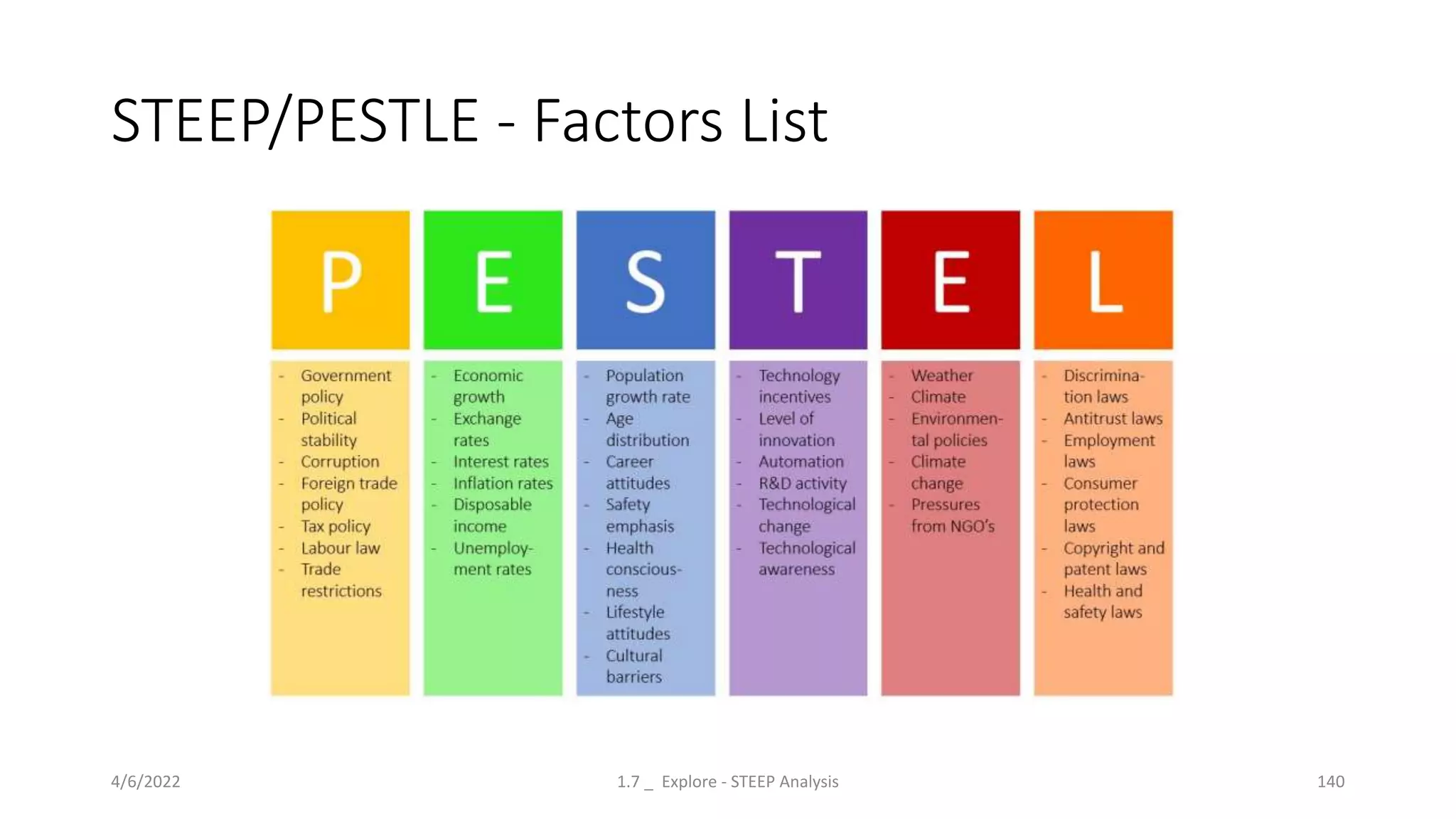 STEEP/PESTLE - Factors List

P

- Government policy
- Political stability
- Corruption
- Foreign trade policy
- Tax policy
- Labour law
- Trade restrictions

E

- Economic growth
- Exchange rates
- Interest rates
- Inflation rates
- Disposable income
- Unemployment rates

S

- Population growth rate
- Age distribution
- Career attitudes
- Safety emphasis
- Health consciousness
- Lifestyle attitudes
- Cultural barriers

T

- Technology incentives
- Level of innovation
- Automation
- R&D activity
- Technological change
- Technological awareness

E

- Weather
- Climate
- Environmental policies
- Climate change
- Pressures from NGO's

L

- Discrimination laws
- Antitrust laws
- Employment laws
- Consumer protection laws
- Copyright and patent laws
- Health and safety laws

4/6/2022

1.7 _ Explore - STEEP Analysis

140